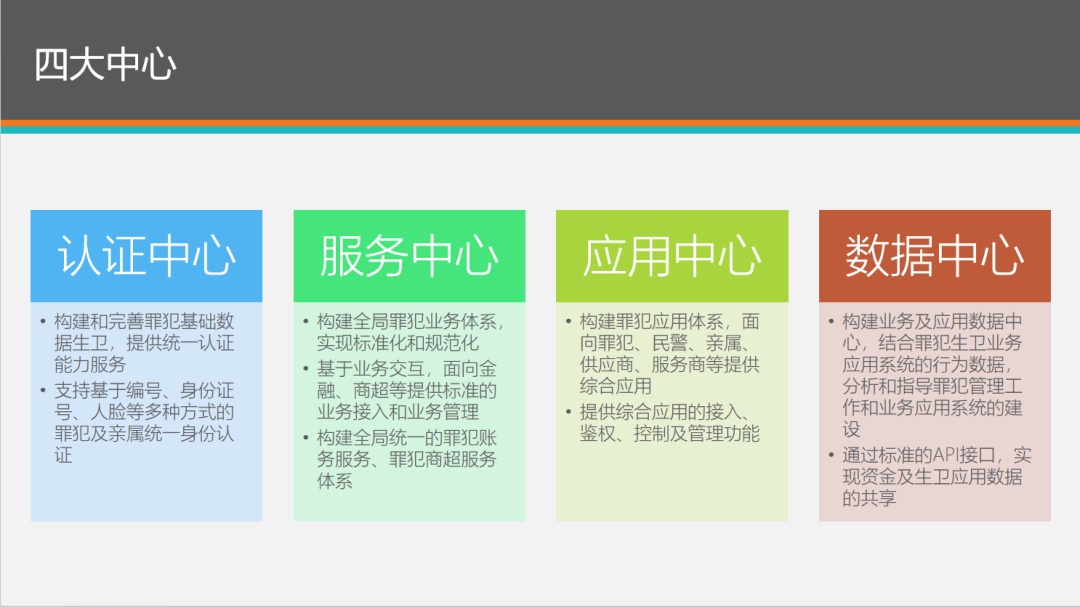 四大中心

认证中心

• 构建和完善罪犯基础数据生卫，提供统一认证能力服务
• 支持基于编号、身份证号、人脸等多种方式的罪犯及亲属统一身份认证

服务中心

• 构建全局罪犯业务体系，实现标准化和规范化
• 基于业务交互，面向金融、商超等提供标准的业务接入和业务管理
• 构建全局统一的罪犯账务服务、罪犯商超服务体系

应用中心

• 构建罪犯应用体系，面向罪犯、民警、亲属、供应商、服务商等提供综合应用
• 提供综合应用的接入、鉴权、控制及管理功能

数据中心

• 构建业务及应用数据中心，结合罪犯生卫业务应用系统的行为数据，分析和指导罪犯管理工作和业务应用系统的建设
• 通过标准的API接口，实现资金及生卫应用数据的共享